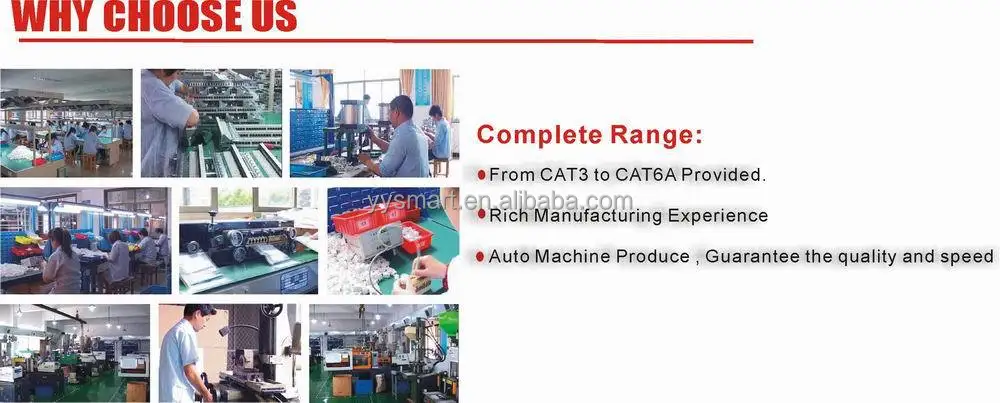 WHY CHOOSE US

Complete Range:

From CAT3 to CAT6A Provided.

yysmart.en.alibaba.com

Rich Manufacturing Experience

Auto Machine Produce , Guarantee the quality and speed